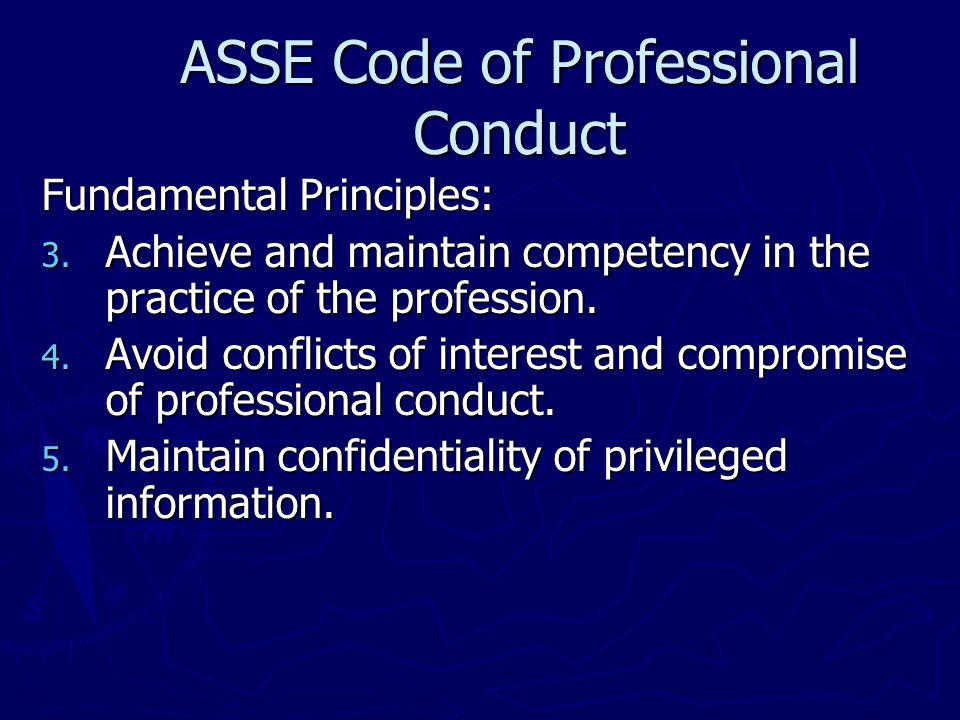 ASSE Code of Professional Conduct

Fundamental Principles:

3. Achieve and maintain competency in the practice of the profession.
4. Avoid conflicts of interest and compromise of professional conduct.
5. Maintain confidentiality of privileged information.